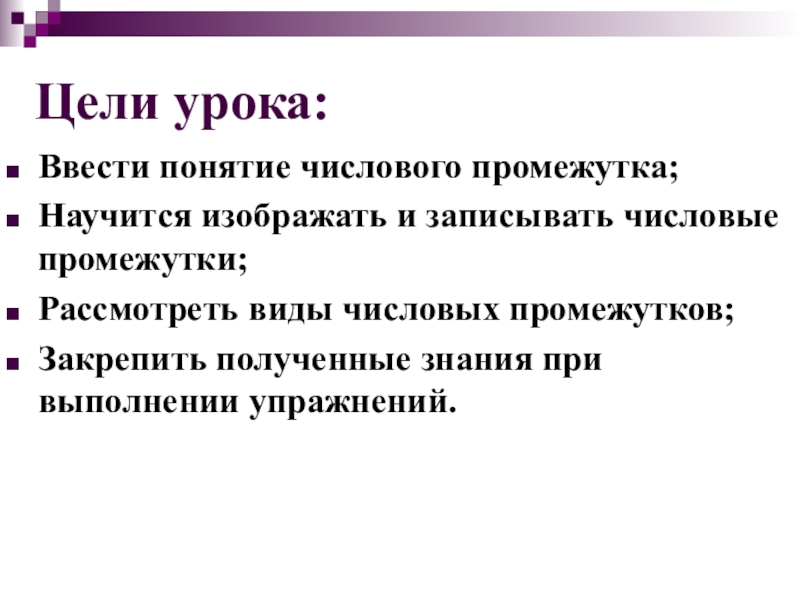 Цели урока:

- Ввести понятие числового промежутка;
- Научится изображать и записывать числовые промежутки;
- Рассмотреть виды числовых промежутков;
- Закрепить полученные знания при выполнении упражнений.